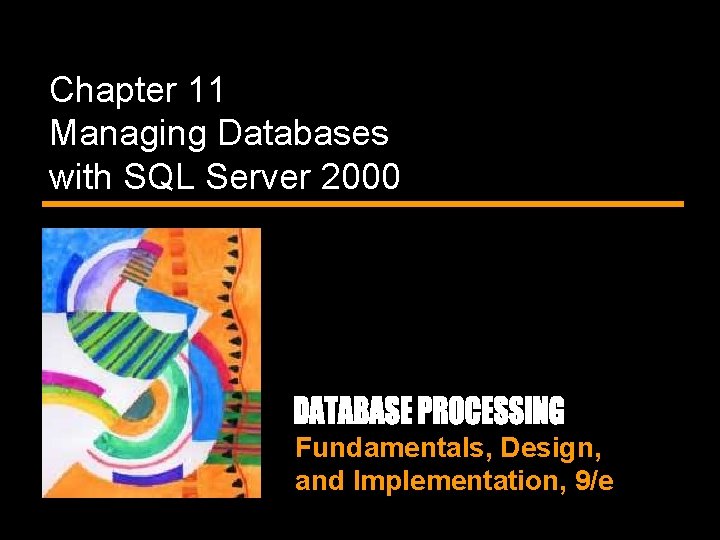 Chapter 11
Managing Databases with SQL Server 2000

DATABASE PROCESSING
Fundamentals, Design, and Implementation, 9/e